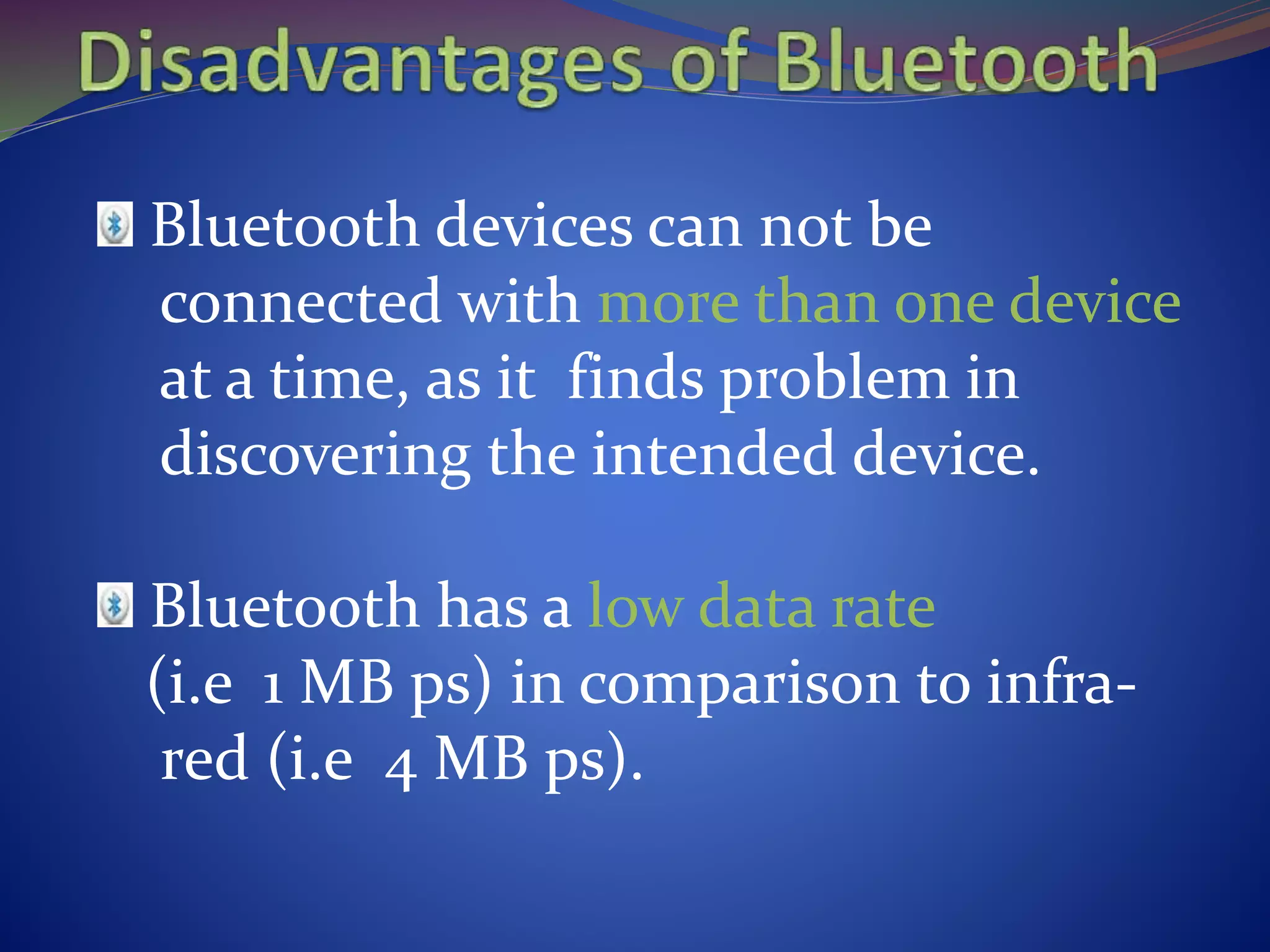 Disadvantages of Bluetooth

Bluetooth devices can not be connected with more than one device at a time, as it finds problem in discovering the intended device.

Bluetooth has a low data rate (i.e 1 MB ps) in comparison to infra-red (i.e 4 MB ps).